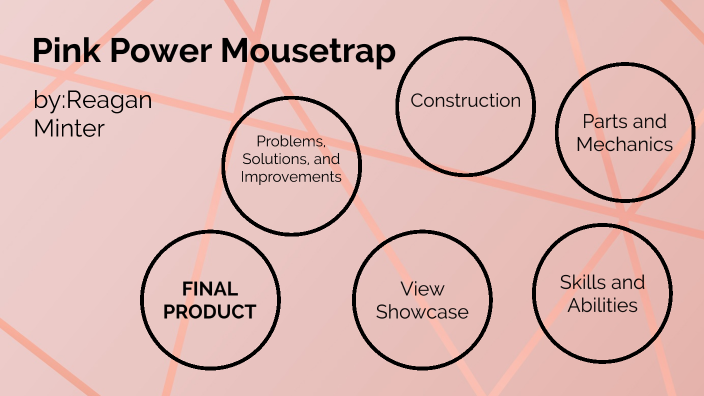 Pink Power Mousetrap

by:Reagan Minter

Construction

Parts and Mechanics

Problems, Solutions, and Improvements

FINAL PRODUCT

View Showcase

Skills and Abilities